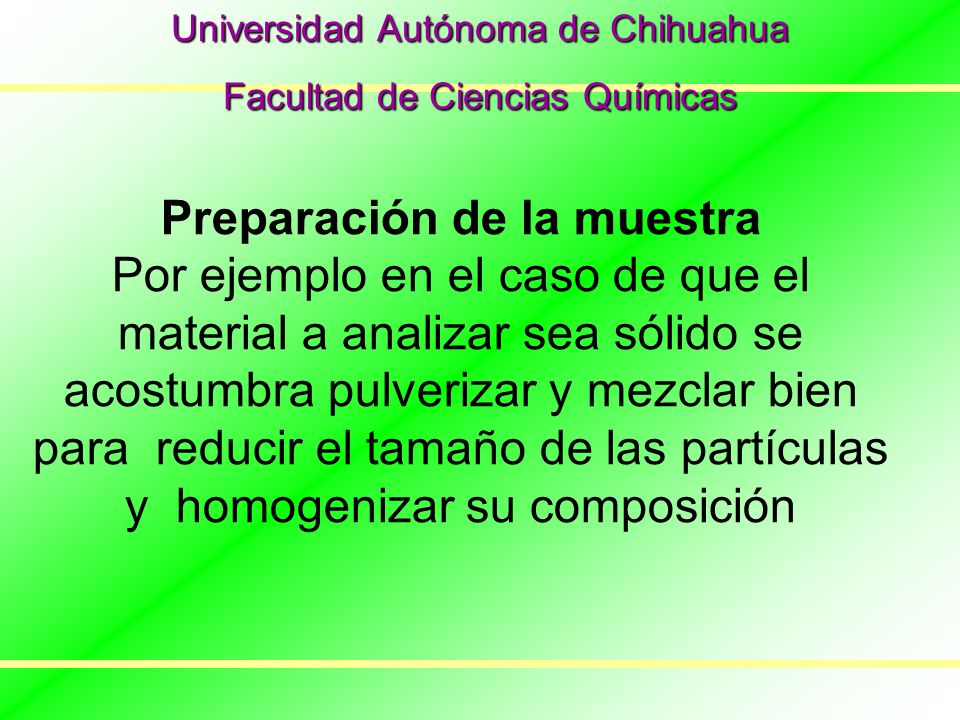 Universidad Autónoma de Chihuahua

Facultad de Ciencias Químicas

Preparación de la muestra

Por ejemplo en el caso de que el material a analizar sea sólido se acostumbra pulverizar y mezclar bien para reducir el tamaño de las partículas y homogenizar su composición